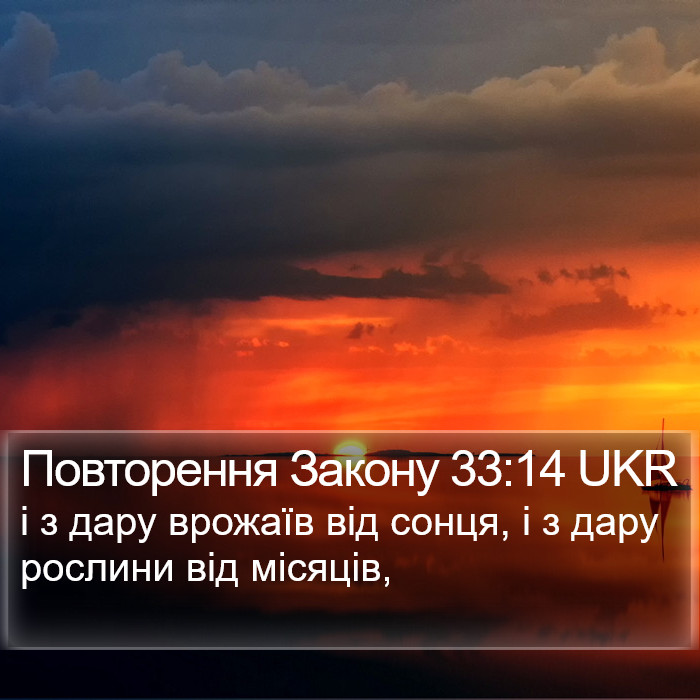 Повторення Закону 33:14 UKR
і з дару врожаїв від сонця, і з дару рослини від місяців,